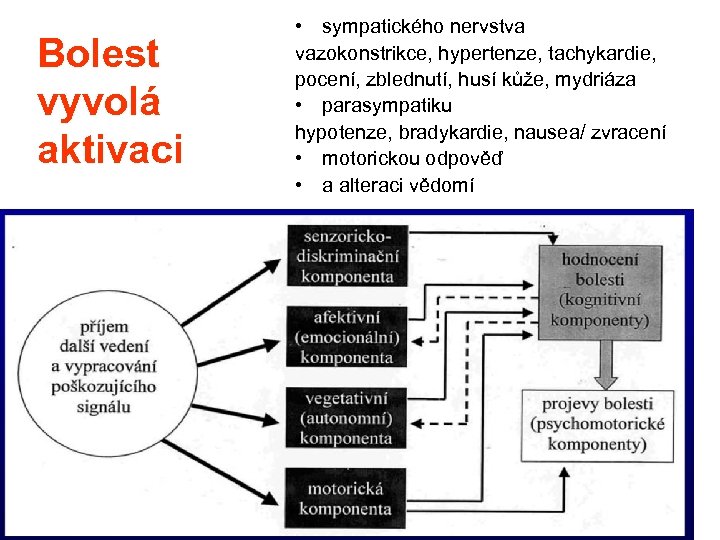 Bolest vyvolá aktivaci

• sympatického nervstva
vazokonstrikce, hypertenze, tachykardie, pocení, zblednutí, husí kůže, mydriáza
• parasympatiku
hypotenze, bradykardie, nausea/ zvracení
• motorickou odpověď
• a alteraci vědomí

příjem další vedení a vypracování poškozujícího signálu

senzoricko-diskriminační komponenta

afektivní (emocionální) komponenta

vegetativní (autonomní) komponenta

motorická komponenta

hodnocení bolesti (kognitivní komponenty)

projevy bolesti (psychomotorické komponenty)